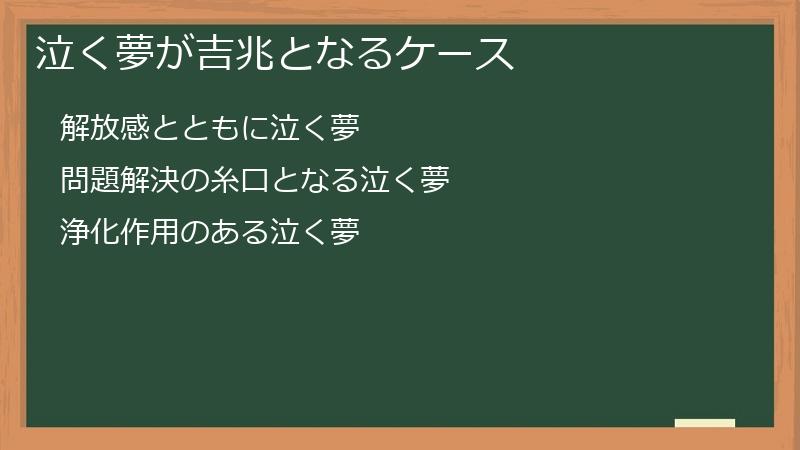 泣く夢が吉兆となるケース

解放感とともに泣く夢

問題解決の糸口となる泣く夢

浄化作用のある泣く夢